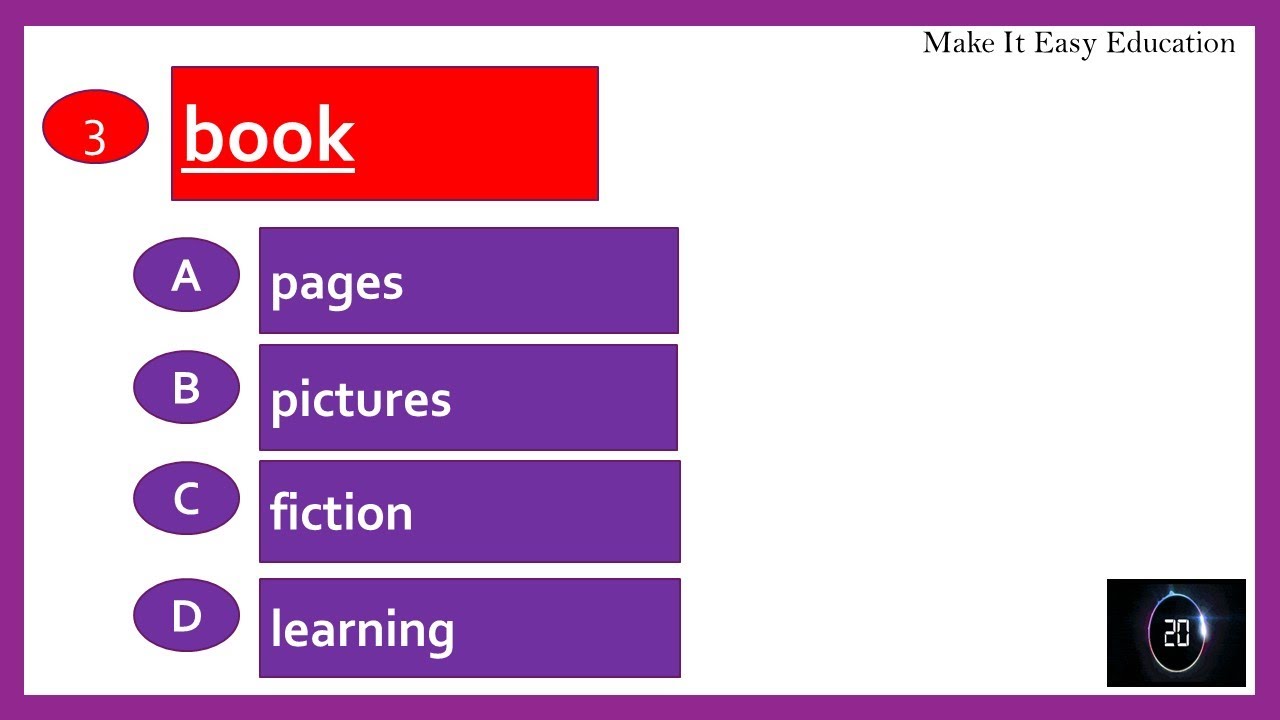 Make It Easy Education

3 book

A pages

B pictures

C fiction

D learning

20